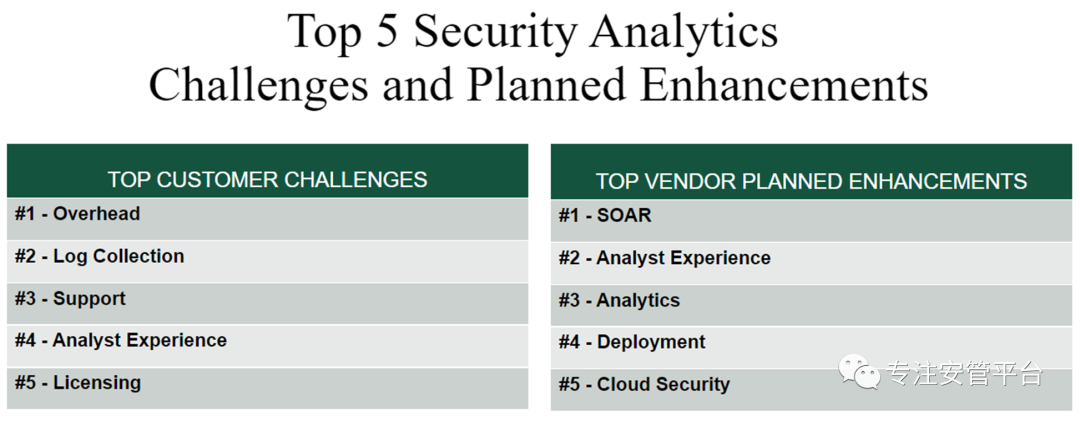 Top 5 Security Analytics Challenges and Planned Enhancements

| TOP CUSTOMER CHALLENGES |
|---|
| #1 - Overhead |
| #2 - Log Collection |
| #3 - Support |
| #4 - Analyst Experience |
| #5 - Licensing |

| TOP VENDOR PLANNED ENHANCEMENTS |
|---|
| #1 - SOAR |
| #2 - Analyst Experience |
| #3 - Analytics |
| #4 - Deployment |
| #5 - Cloud Security |

专注安管平台